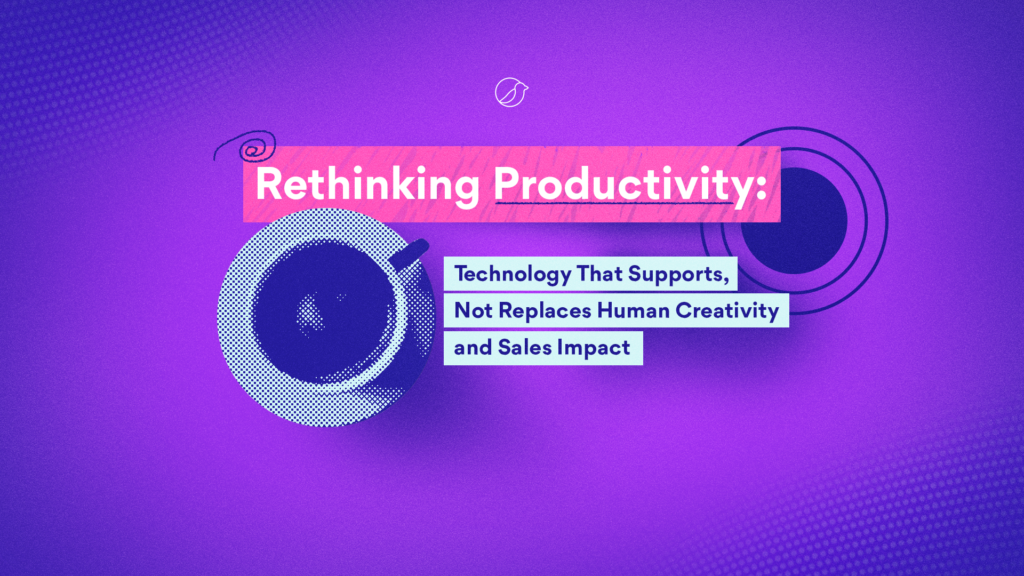 Rethinking Productivity:

Technology That Supports, Not Replaces Human Creativity and Sales Impact